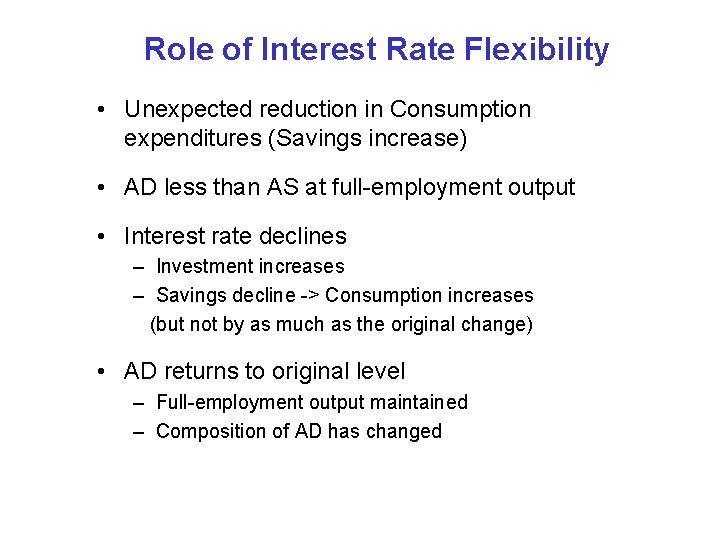 Role of Interest Rate Flexibility

• Unexpected reduction in Consumption expenditures (Savings increase)

• AD less than AS at full-employment output

• Interest rate declines
– Investment increases
– Savings decline -> Consumption increases (but not by as much as the original change)

• AD returns to original level
– Full-employment output maintained
– Composition of AD has changed